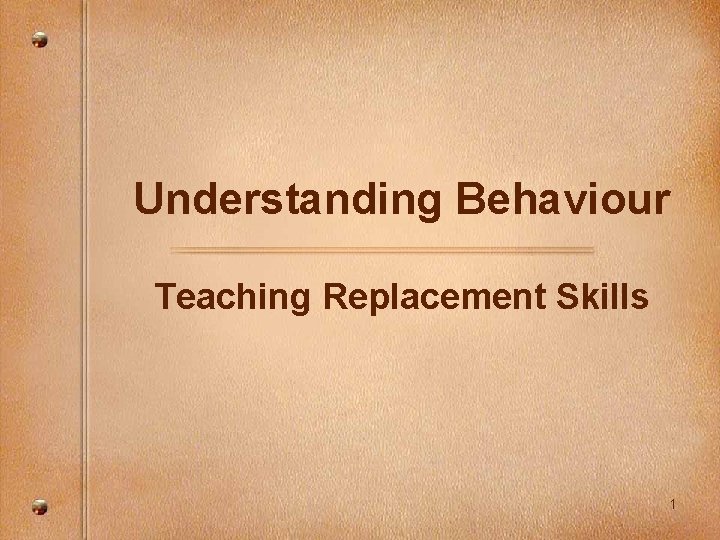 Understanding Behaviour

Teaching Replacement Skills

1